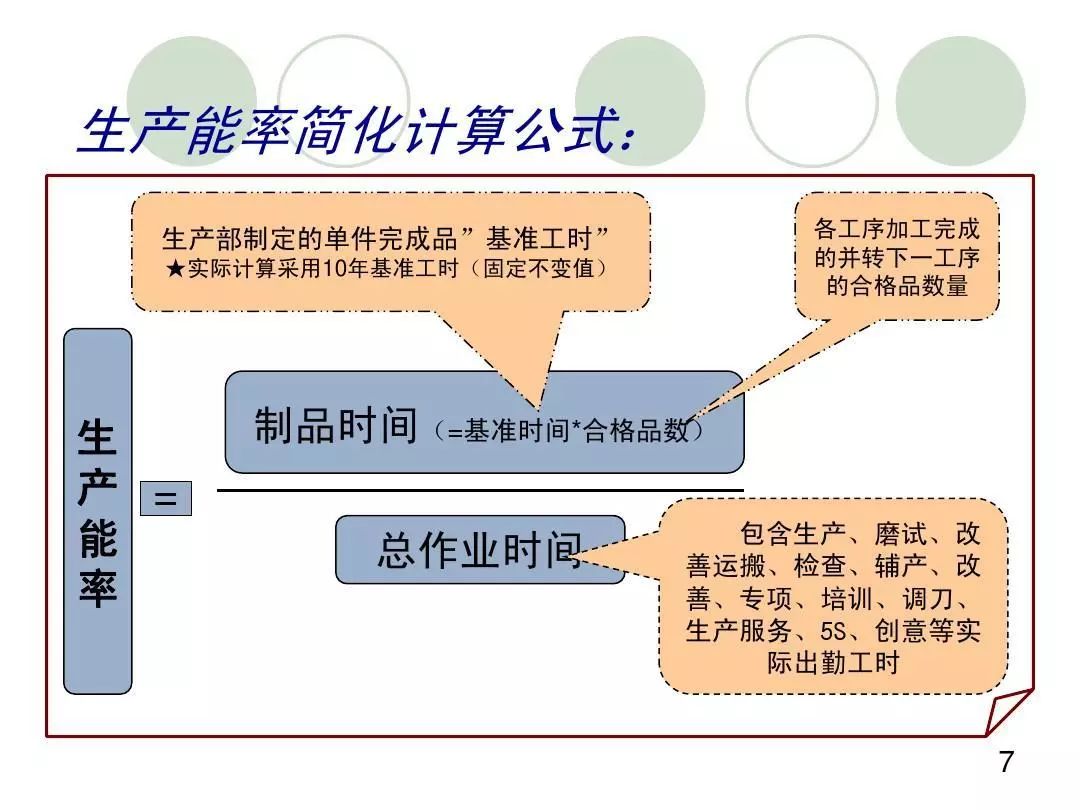 生产能率简化计算公式:

生产部制定的单件完成品”基准工时”
★实际计算采用10年基准工时(固定不变值)

各工序加工完成的并转下一工序的合格品数量

生产能率

=

制品时间(=基准时间*合格品数)

总作业时间

包含生产、磨试、改善运搬、检查、辅产、改善、专项、培训、调刀、生产服务、5S、创意等实际出勤工时

7